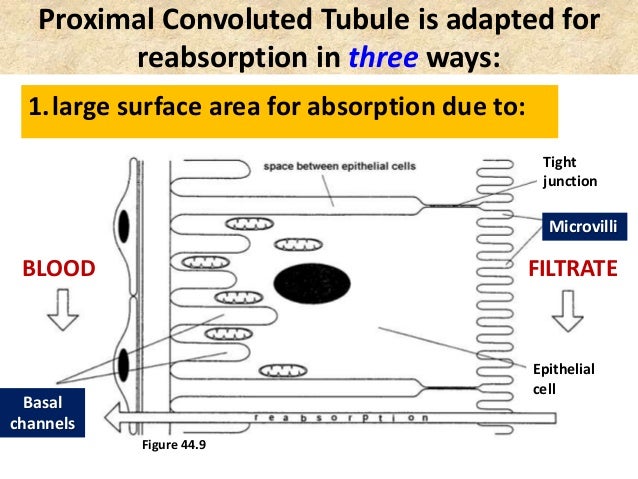 Proximal Convoluted Tubule is adapted for reabsorption in three ways:

1. large surface area for absorption due to:

space between epithelial cells

Tight junction

Microvilli

BLOOD

FILTRATE

Epithelial cell

Basal channels

reabsorption

Figure 44.9